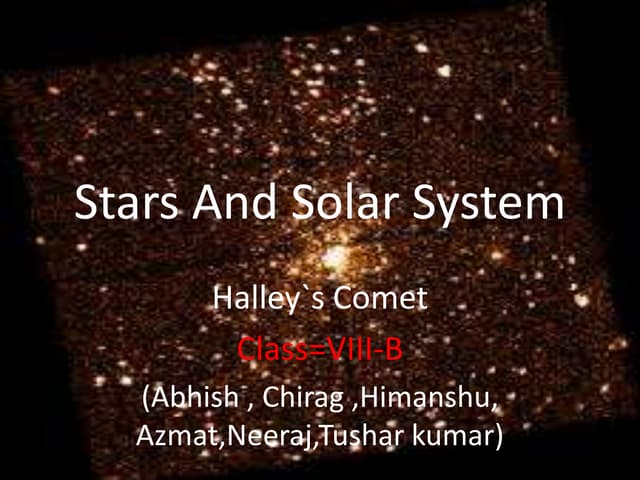 Stars And Solar System

Halley`s Comet

Class=VIII-B

(Abhish , Chirag ,Himanshu, Azmat,Neeraj,Tushar kumar)